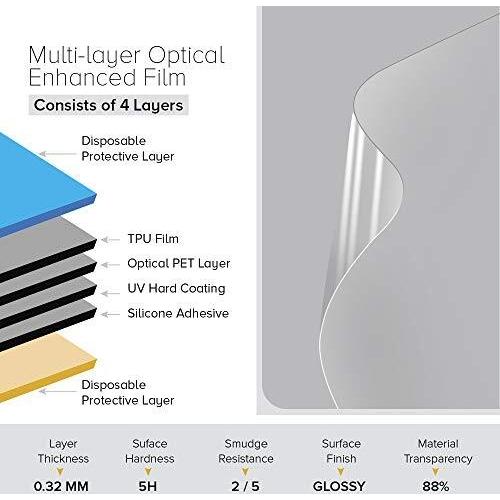 Multi-layer Optical Enhanced Film

Consists of 4 Layers

Disposable Protective Layer

TPU Film

Optical PET Layer

UV Hard Coating

Silicone Adhesive

Disposable Protective Layer

Layer Thickness
0.32 MM

Suface Hardness
5H

Smudge Resistance
2 / 5

Surface Finish
GLOSSY

Material Transparency
88%